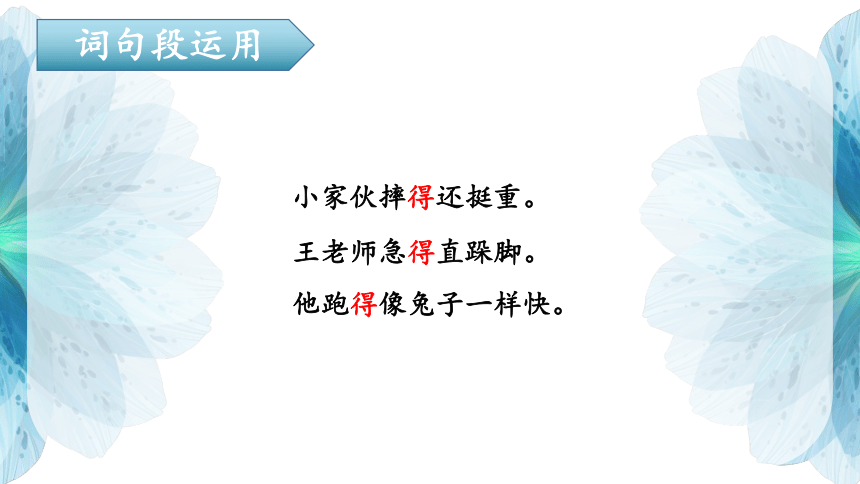 词句段运用

小家伙摔得还挺重。

王老师急得直跺脚。

他跑得像兔子一样快。